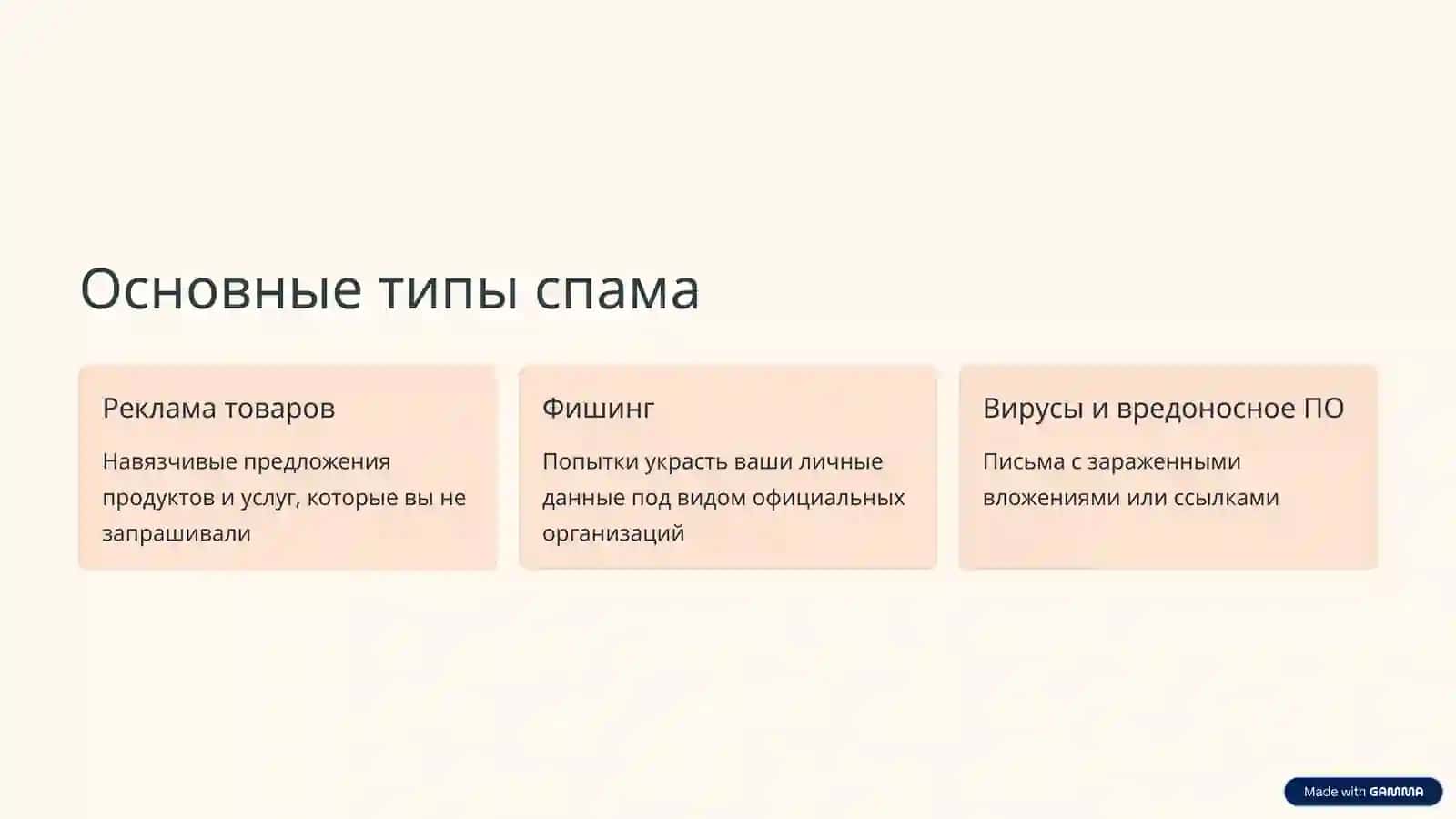 Основные типы спама

Реклама товаров

Навязчивые предложения продуктов и услуг, которые вы не запрашивали

Фишинг

Попытки украсть ваши личные данные под видом официальных организаций

Вирусы и вредоносное ПО

Письма с зараженными вложениями или ссылками

Made with GAMMA